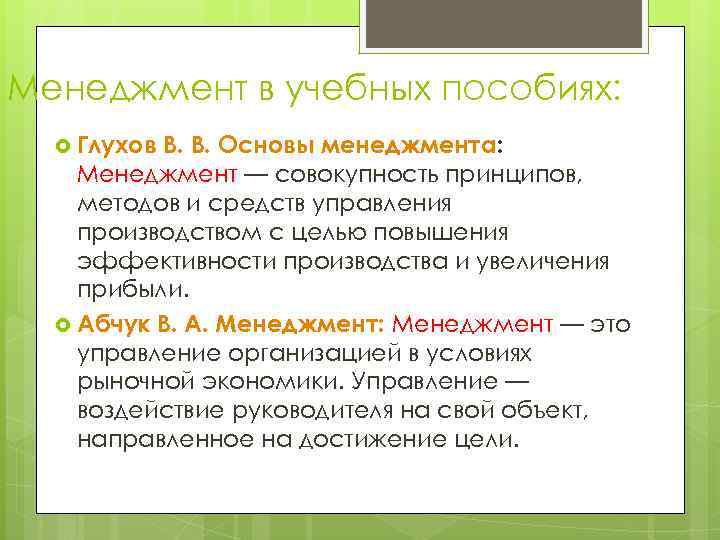 Менеджмент в учебных пособиях:

Глухов В. В. Основы менеджмента: Менеджмент — совокупность принципов, методов и средств управления производством с целью повышения эффективности производства и увеличения прибыли.

Абчук В. А. Менеджмент: Менеджмент — это управление организацией в условиях рыночной экономики. Управление — воздействие руководителя на свой объект, направленное на достижение цели.